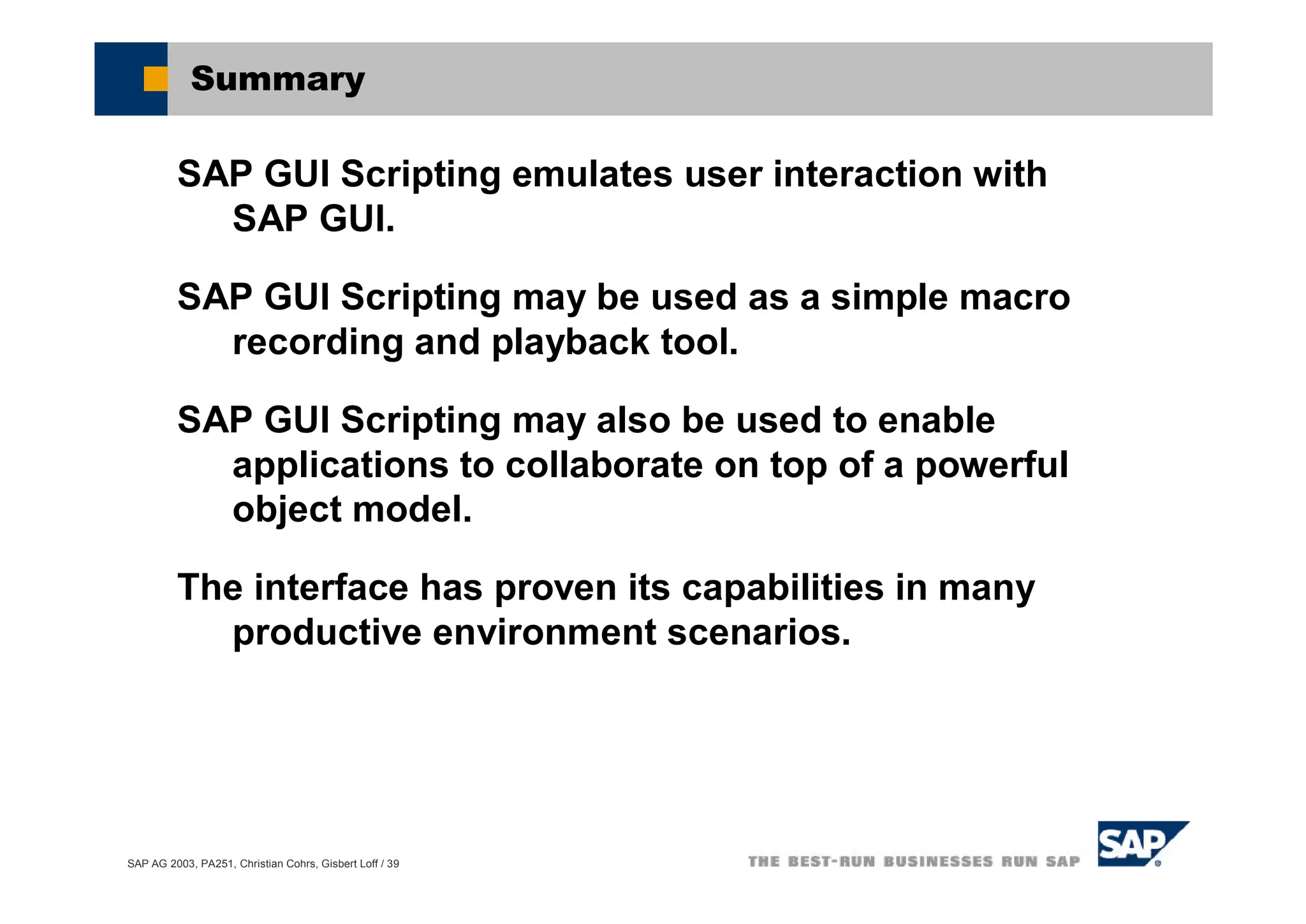 Summary

SAP GUI Scripting emulates user interaction with SAP GUI.

SAP GUI Scripting may be used as a simple macro recording and playback tool.

SAP GUI Scripting may also be used to enable applications to collaborate on top of a powerful object model.

The interface has proven its capabilities in many productive environment scenarios.

SAP AG 2003, PA251, Christian Cohrs, Gisbert Loff / 39

THE BEST-RUN BUSINESSES RUN SAP

SAP